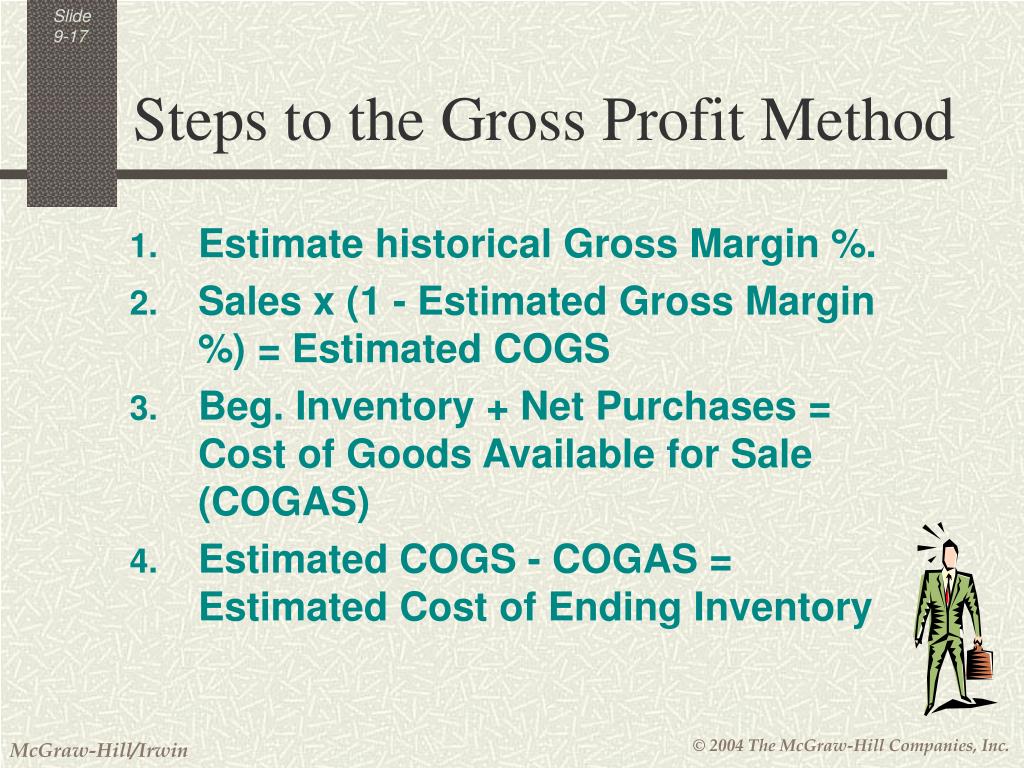 Slide 9-17

Steps to the Gross Profit Method

1. Estimate historical Gross Margin %.
2. Sales x (1 - Estimated Gross Margin %) = Estimated COGS
3. Beg. Inventory + Net Purchases = Cost of Goods Available for Sale (COGAS)
4. Estimated COGS - COGAS = Estimated Cost of Ending Inventory

McGraw-Hill/Irwin

© 2004 The McGraw-Hill Companies, Inc.